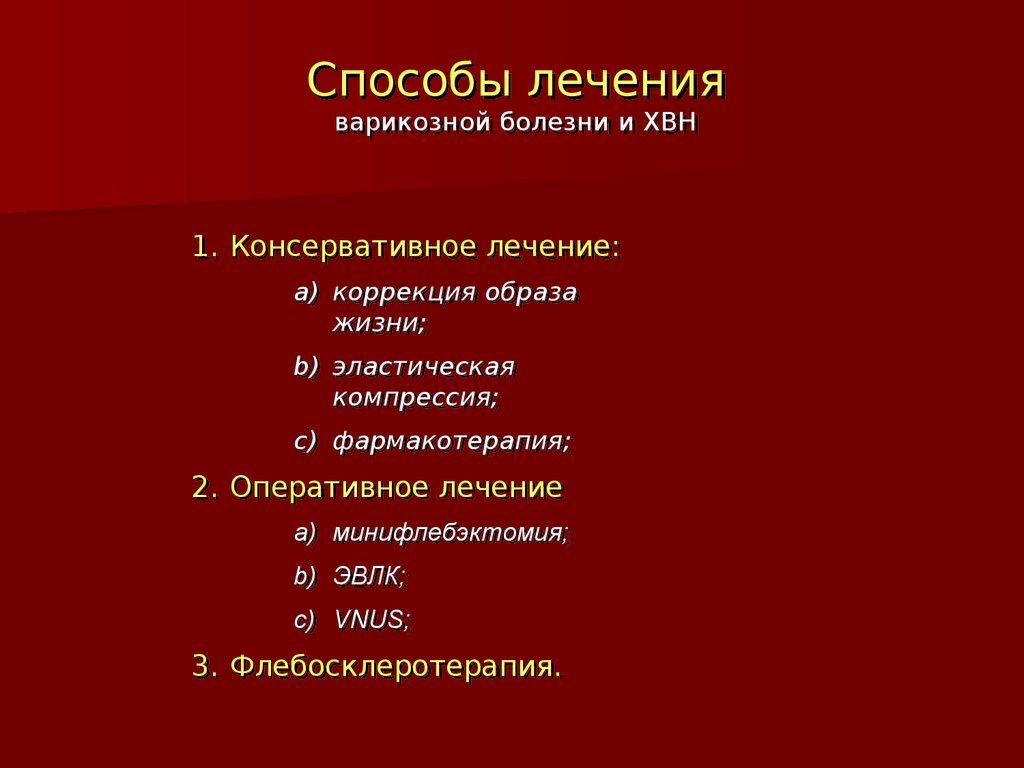 Способы лечения
варикозной болезни и ХВН

1. Консервативное лечение:
a) коррекция образа жизни;
b) эластическая компрессия;
c) фармакотерапия;
2. Оперативное лечение
a) минифлебэктомия;
b) ЭВЛК;
c) VNUS;
3. Флебосклеротерапия.